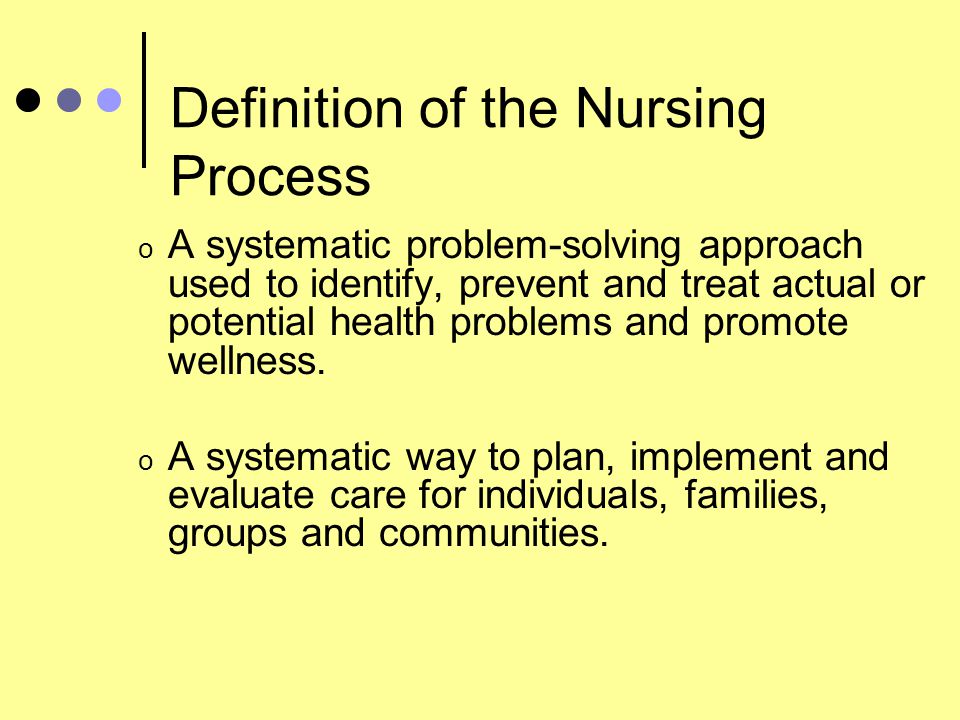 Definition of the Nursing Process

o A systematic problem-solving approach used to identify, prevent and treat actual or potential health problems and promote wellness.

o A systematic way to plan, implement and evaluate care for individuals, families, groups and communities.